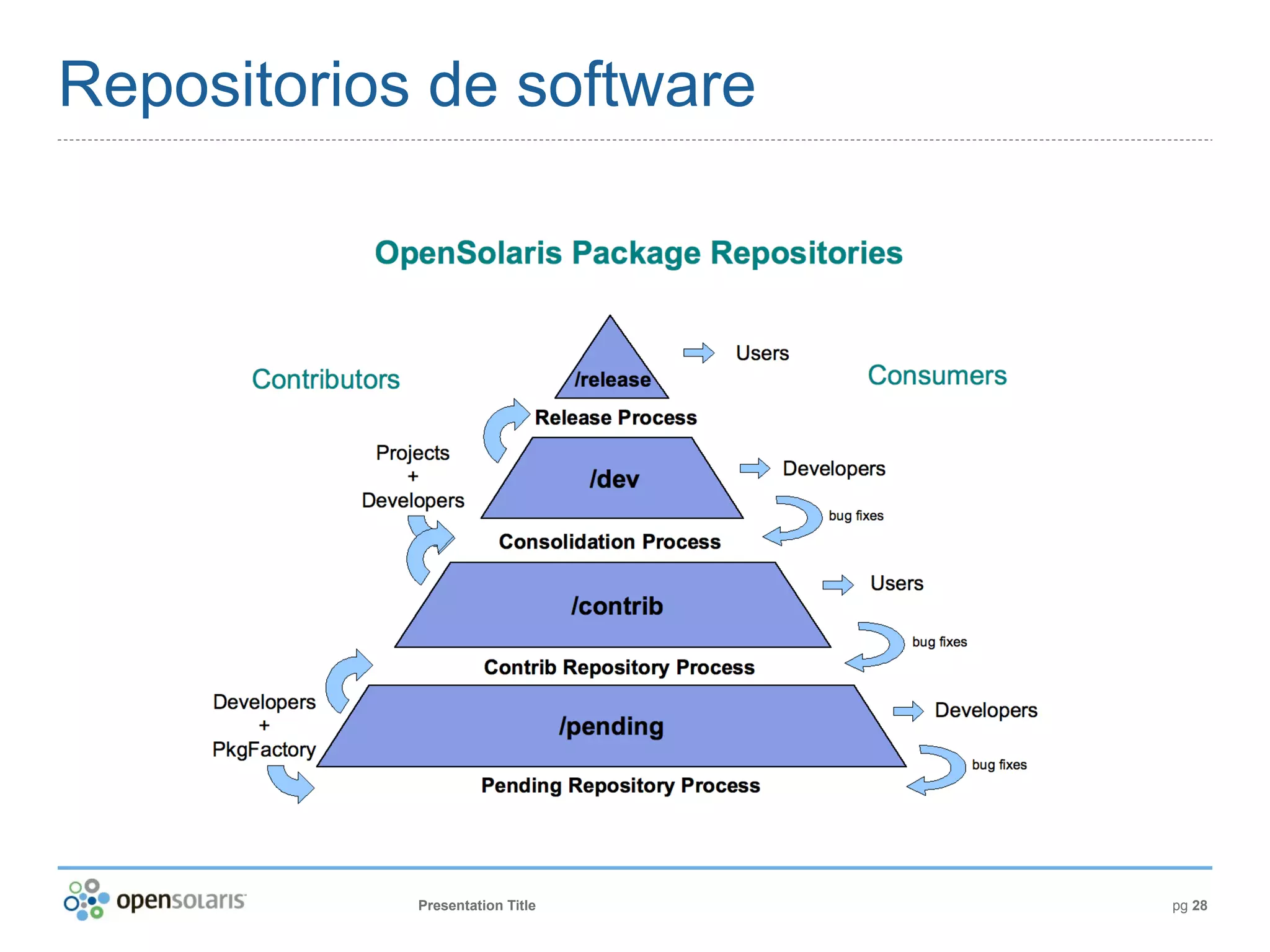 Repositorios de software

OpenSolaris Package Repositories

Contributors

Consumers

/release

Users

Release Process

Projects
+
Developers

/dev

Developers

bug fixes

Consolidation Process

/contrib

Users

bug fixes

Contrib Repository Process

Developers
+
PkgFactory

/pending

Developers

bug fixes

Pending Repository Process

opensolaris

Presentation Title

pg 28